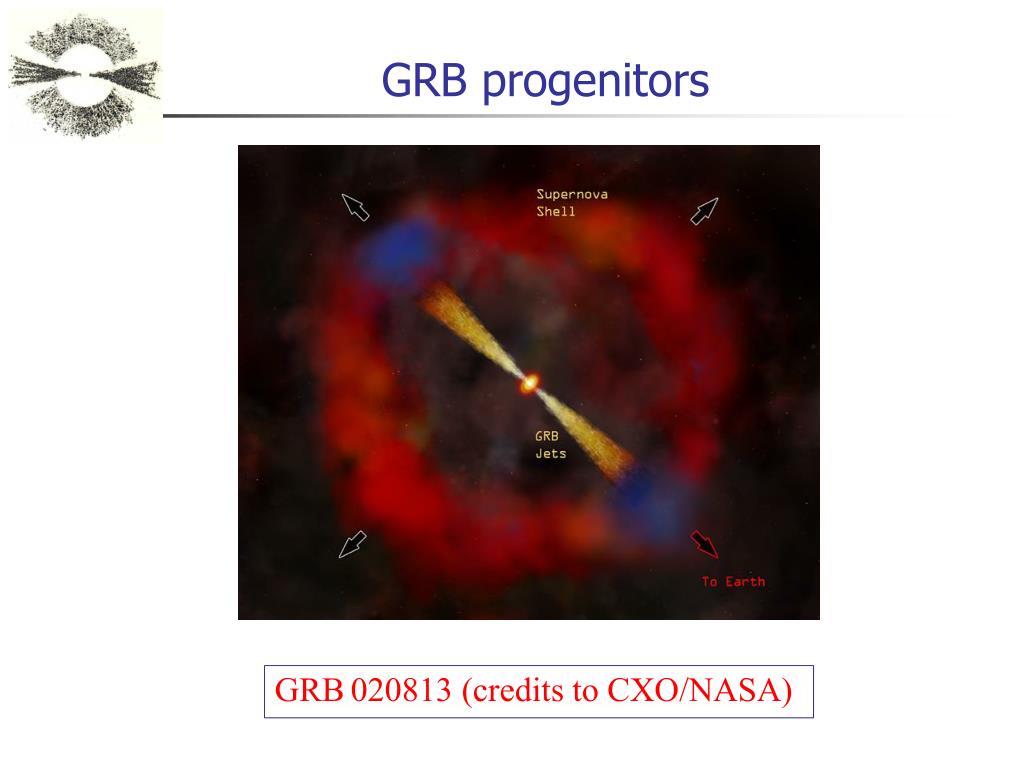 GRB progenitors

Supernova Shell

GRB Jets

To Earth

GRB 020813 (credits to CXO/NASA)